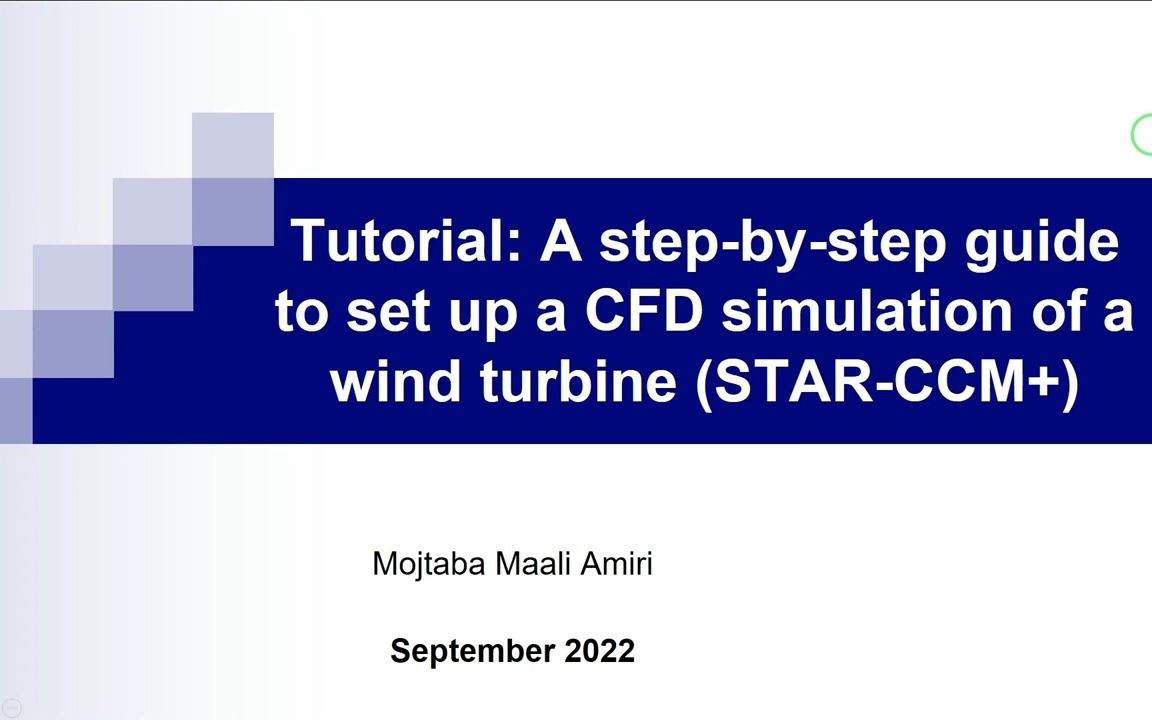 Tutorial: A step-by-step guide to set up a CFD simulation of a wind turbine (STAR-CCM+)

Mojtaba Maali Amiri

September 2022